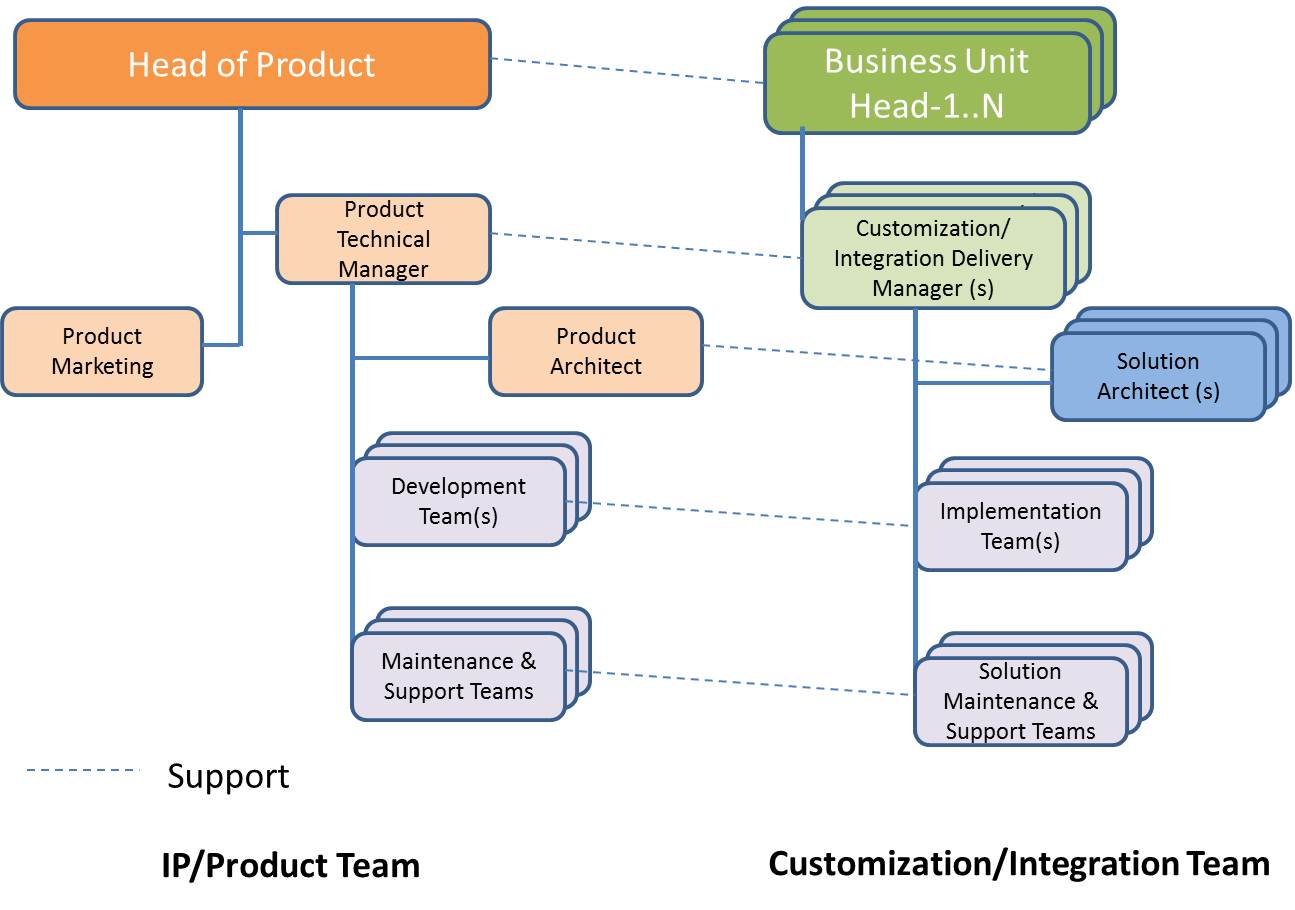 Head of Product

Business Unit Head-1..N

Product Technical Manager

Customization/ Integration Delivery Manager (s)

Product Marketing

Product Architect

Solution Architect (s)

Development Team(s)

Implementation Team(s)

Maintenance & Support Teams

Solution Maintenance & Support Teams

Support

IP/Product Team

Customization/Integration Team